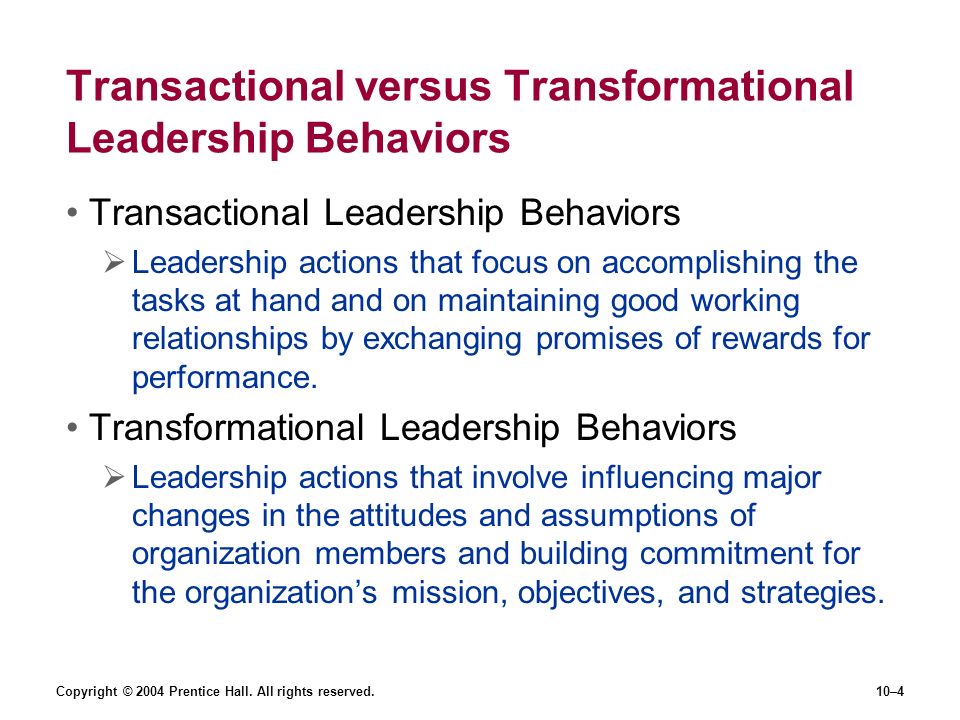 Transactional versus Transformational Leadership Behaviors

• Transactional Leadership Behaviors

➢ Leadership actions that focus on accomplishing the tasks at hand and on maintaining good working relationships by exchanging promises of rewards for performance.

• Transformational Leadership Behaviors

➢ Leadership actions that involve influencing major changes in the attitudes and assumptions of organization members and building commitment for the organization's mission, objectives, and strategies.

Copyright © 2004 Prentice Hall. All rights reserved.

10–4